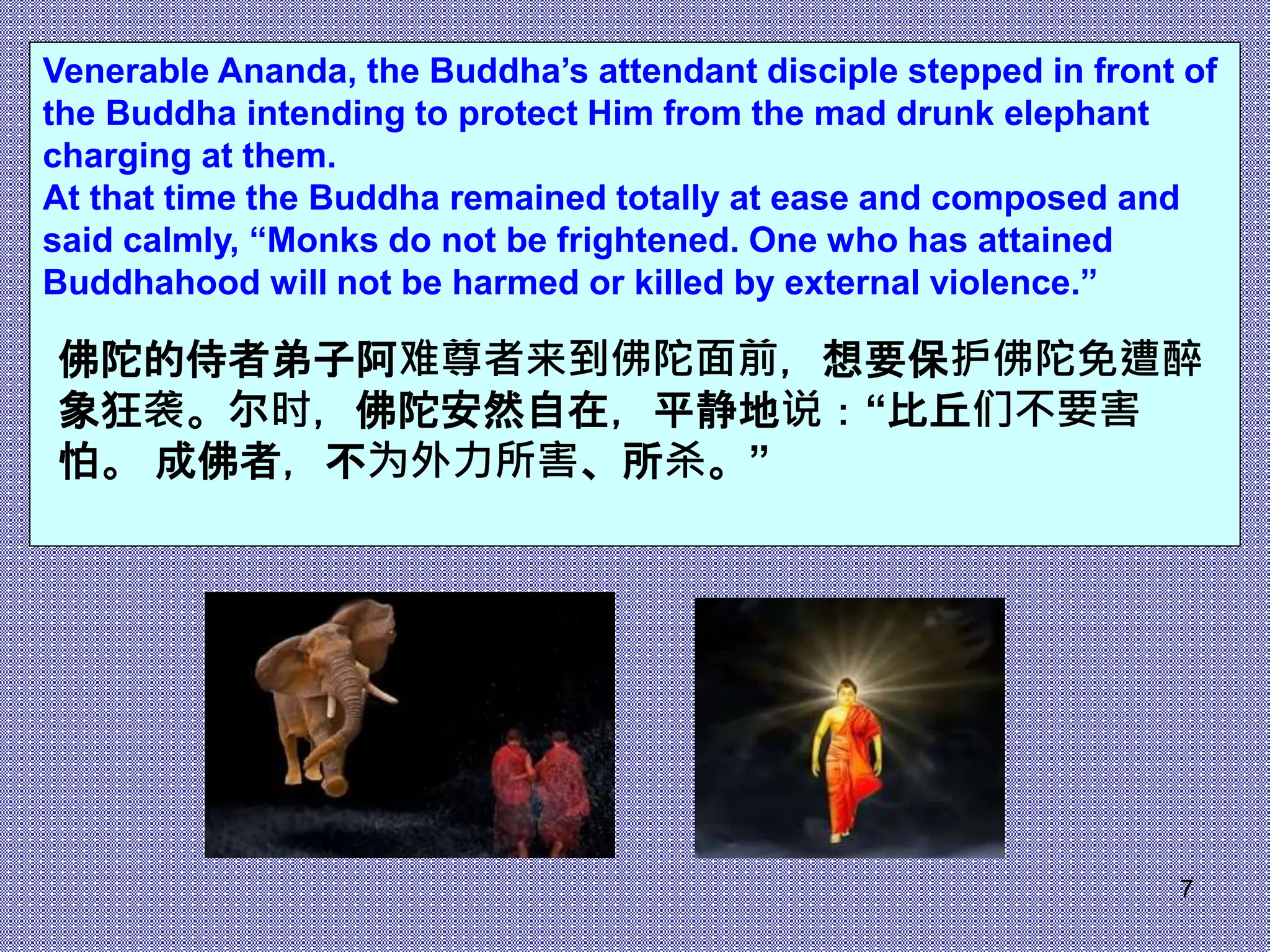 Venerable Ananda, the Buddha’s attendant disciple stepped in front of the Buddha intending to protect Him from the mad drunk elephant charging at them.
At that time the Buddha remained totally at ease and composed and said calmly, “Monks do not be frightened. One who has attained Buddhahood will not be harmed or killed by external violence.”

佛陀的侍者弟子阿难尊者来到佛陀面前，想要保护佛陀免遭醉象狂袭。尔时，佛陀安然自在，平静地说：“比丘们不要害怕。 成佛者，不为外力所害、所杀。”

7